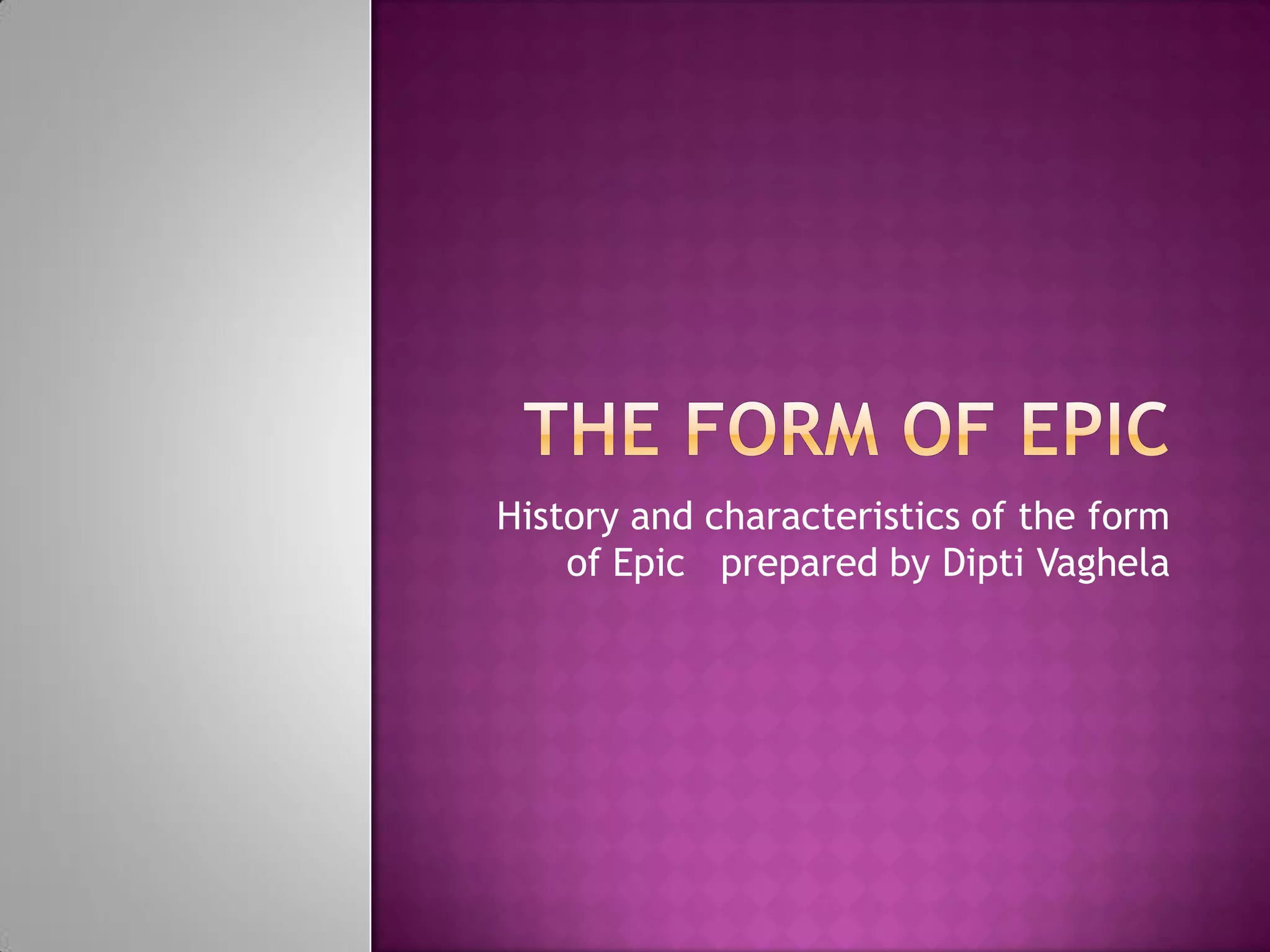 THE FORM OF EPIC

History and characteristics of the form of Epic prepared by Dipti Vaghela